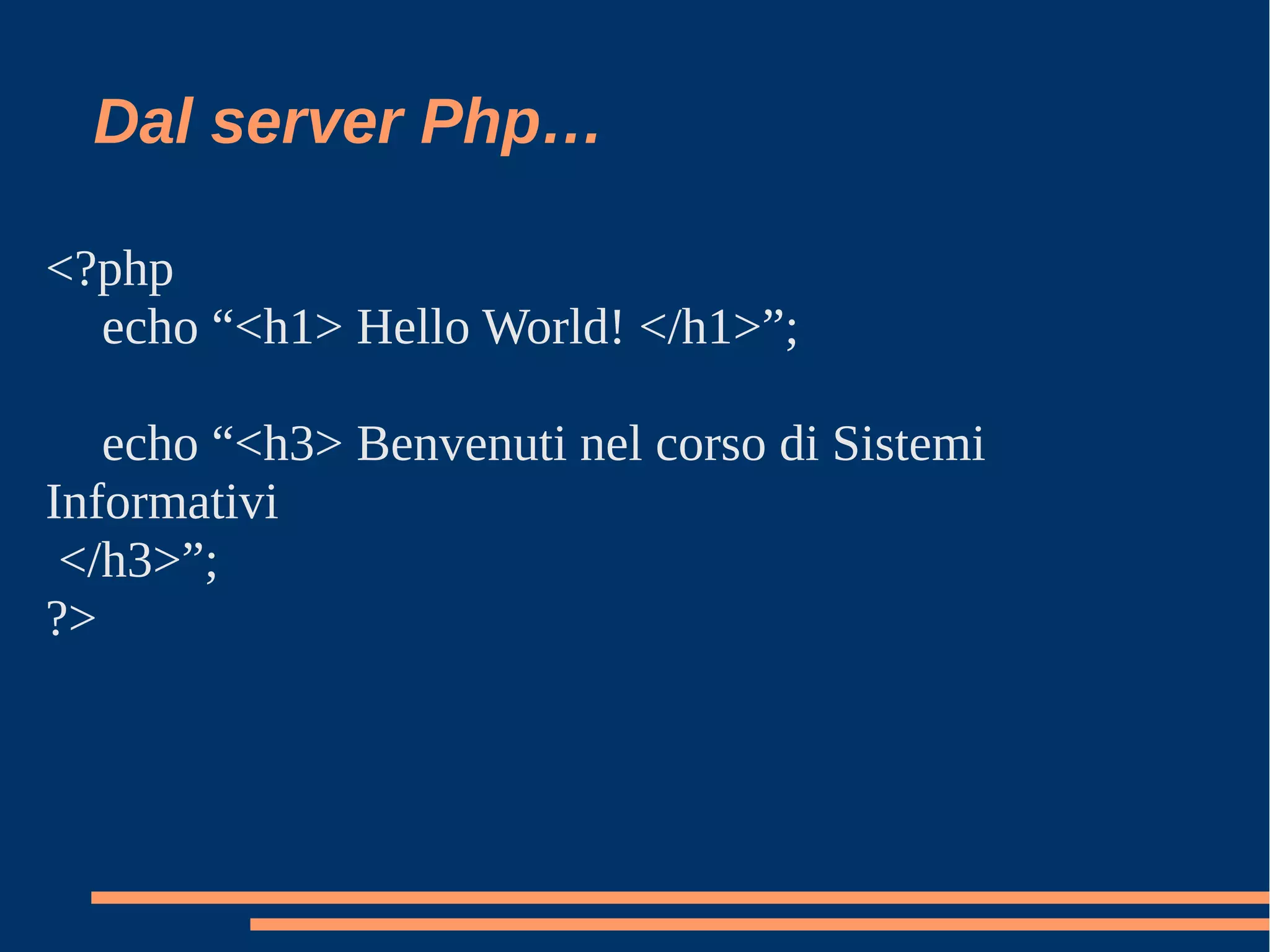 Dal server Php…

<?php
echo “<h1> Hello World! </h1>”;

echo “<h3> Benvenuti nel corso di Sistemi Informativi
</h3>”;
?>